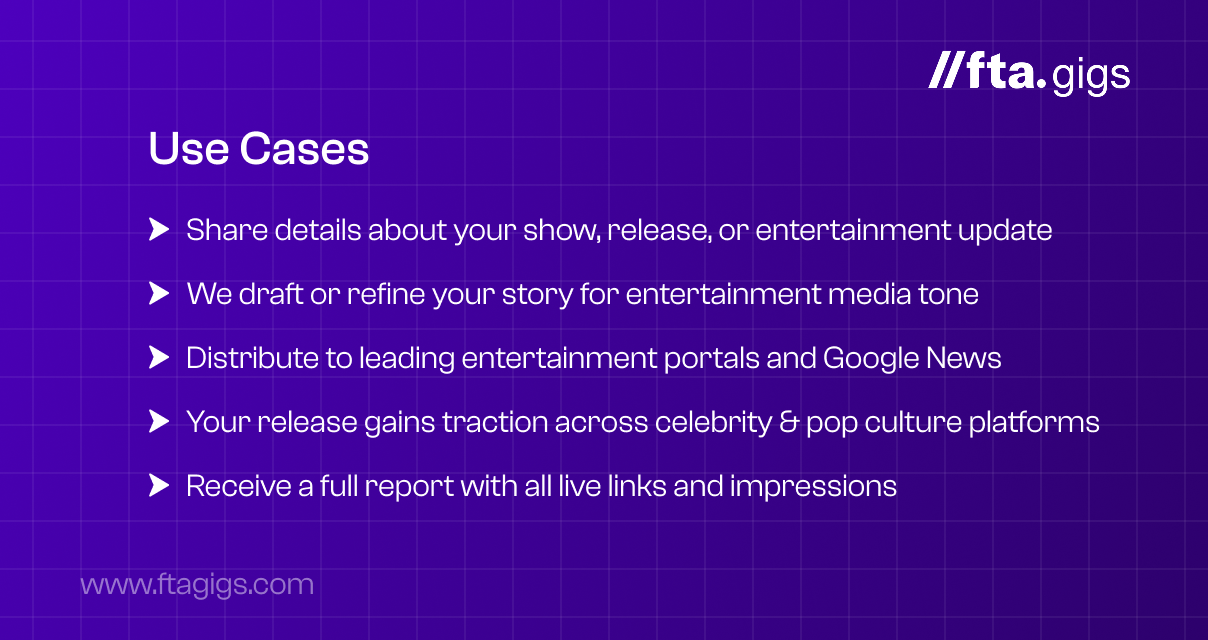 //fta.gigs

Use Cases

Share details about your show, release, or entertainment update

We draft or refine your story for entertainment media tone

Distribute to leading entertainment portals and Google News

Your release gains traction across celebrity & pop culture platforms

Receive a full report with all live links and impressions

www.ftagigs.com